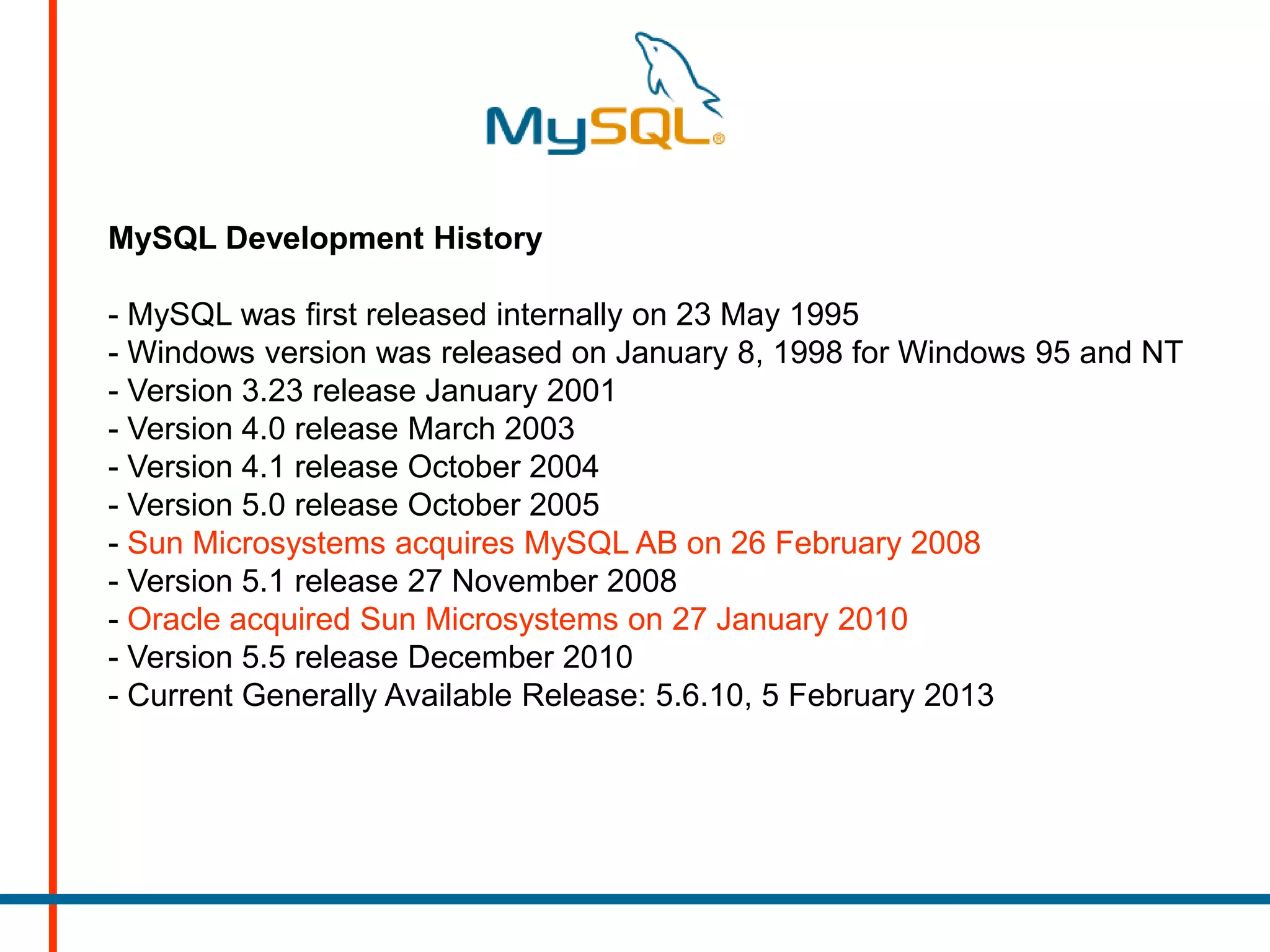 MySQL®

MySQL Development History

- MySQL was first released internally on 23 May 1995
- Windows version was released on January 8, 1998 for Windows 95 and NT
- Version 3.23 release January 2001
- Version 4.0 release March 2003
- Version 4.1 release October 2004
- Version 5.0 release October 2005
- Sun Microsystems acquires MySQL AB on 26 February 2008
- Version 5.1 release 27 November 2008
- Oracle acquired Sun Microsystems on 27 January 2010
- Version 5.5 release December 2010
- Current Generally Available Release: 5.6.10, 5 February 2013